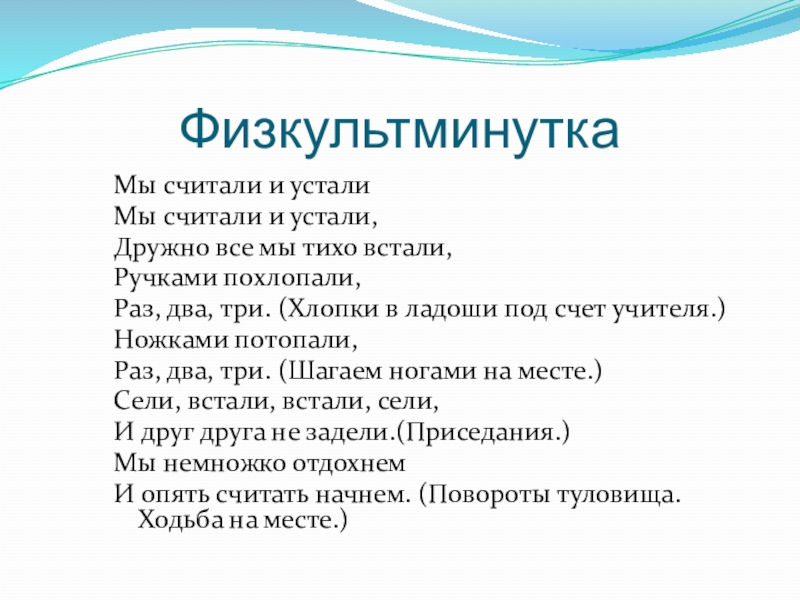 Физкультминутка

Мы считали и устали
Мы считали и устали,
Дружно все мы тихо встали,
Ручками похлопали,
Раз, два, три. (Хлопки в ладоши под счет учителя.)
Ножками потопали,
Раз, два, три. (Шагаем ногами на месте.)
Сели, встали, встали, сели,
И друг друга не задели.(Приседания.)
Мы немножко отдохнем
И опять считать начнем. (Повороты туловища. Ходьба на месте.)